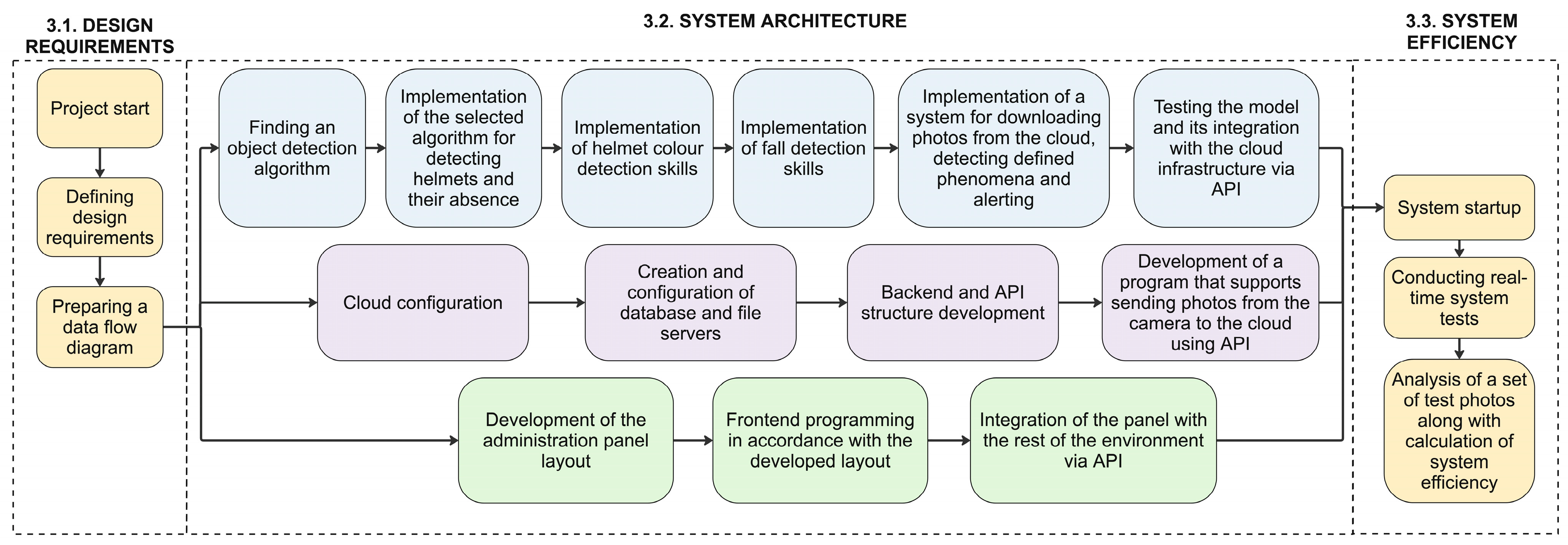 3.1. DESIGN REQUIREMENTS

Project start

Defining design requirements

Preparing a data flow diagram

3.2. SYSTEM ARCHITECTURE

Finding an object detection algorithm

Implementation of the selected algorithm for detecting helmets and their absence

Implementation of helmet colour detection skills

Implementation of fall detection skills

Implementation of a system for downloading photos from the cloud, detecting defined phenomena and alerting

Testing the model and its integration with the cloud infrastructure via API

Cloud configuration

Creation and configuration of database and file servers

Backend and API structure development

Development of a program that supports sending photos from the camera to the cloud using API

Development of the administration panel layout

Frontend programming in accordance with the developed layout

Integration of the panel with the rest of the environment via API

3.3. SYSTEM EFFICIENCY

System startup

Conducting real-time system tests

Analysis of a set of test photos along with calculation of system efficiency